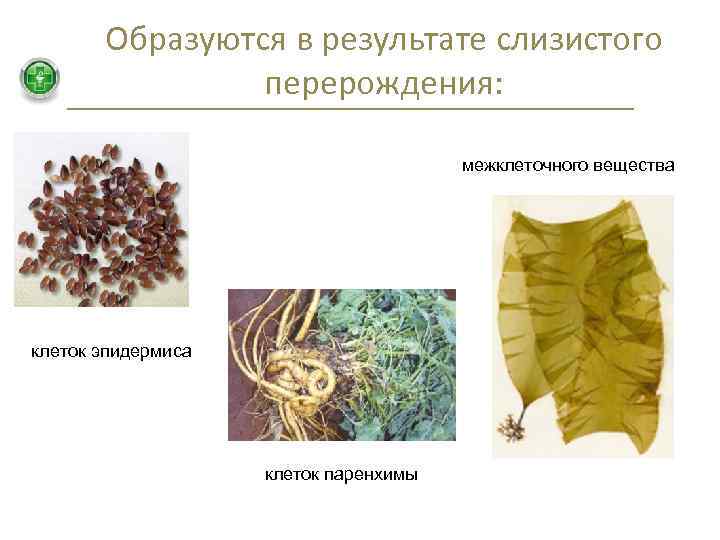 Образуются в результате слизистого перерождения:

межклеточного вещества

клеток эпидермиса

клеток паренхимы